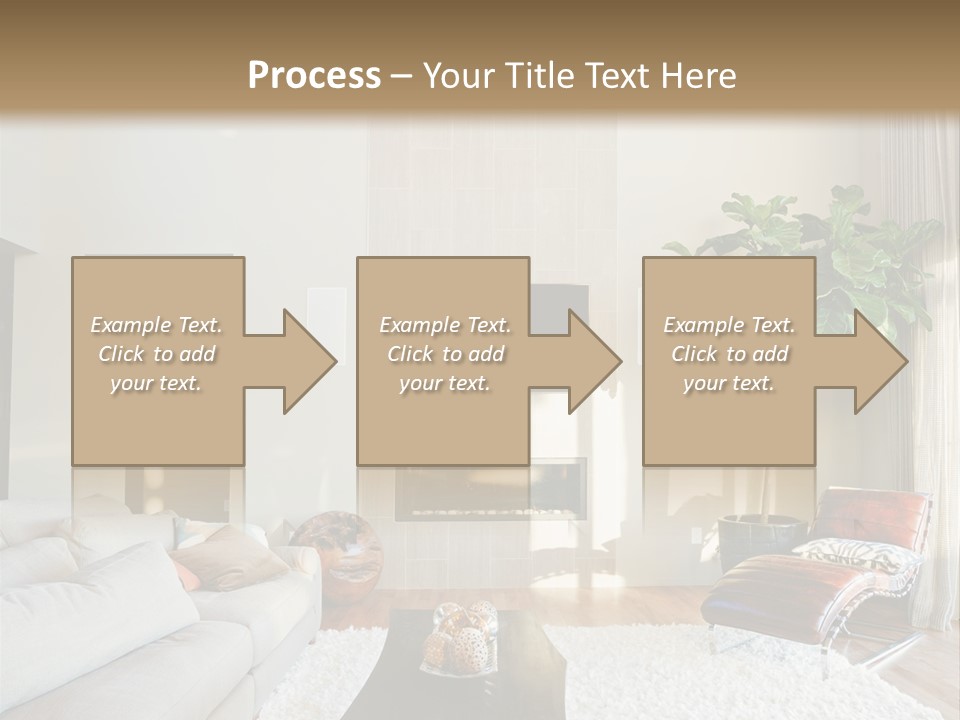 Process – Your Title Text Here

Example Text. Click to add your text.

Example Text. Click to add your text.

Example Text. Click to add your text.